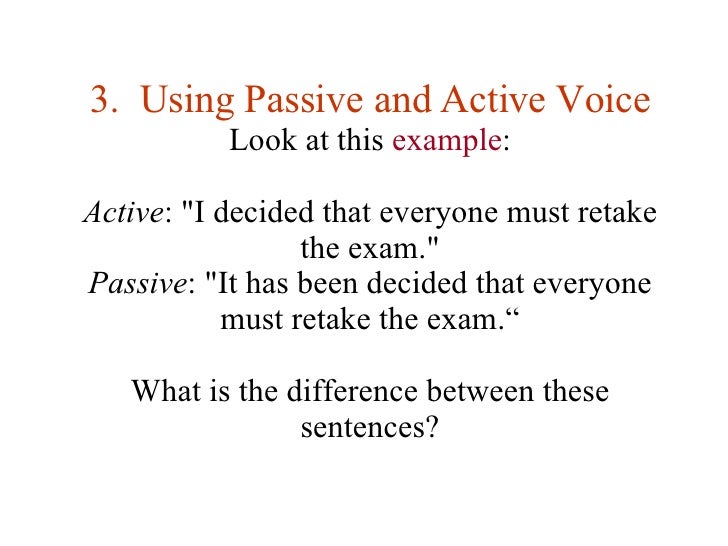 3. Using Passive and Active Voice
Look at this example:

Active: "I decided that everyone must retake the exam."
Passive: "It has been decided that everyone must retake the exam.“

What is the difference between these sentences?